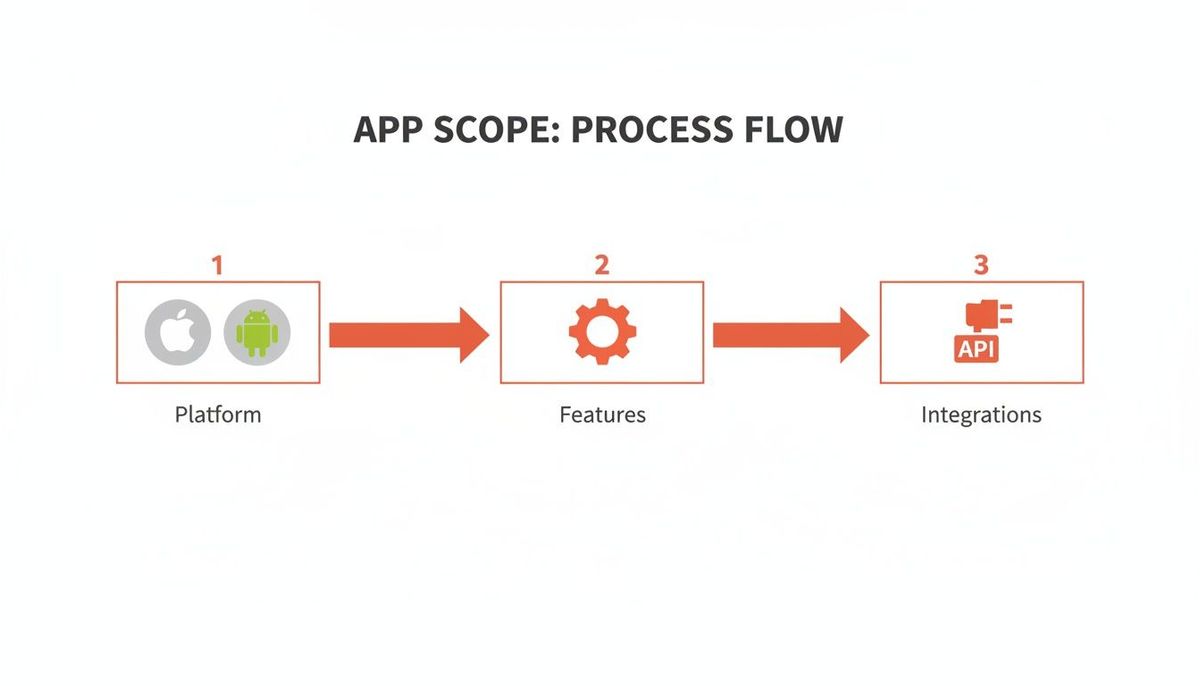 APP SCOPE: PROCESS FLOW

1

Platform

2

Features

3

API

Integrations